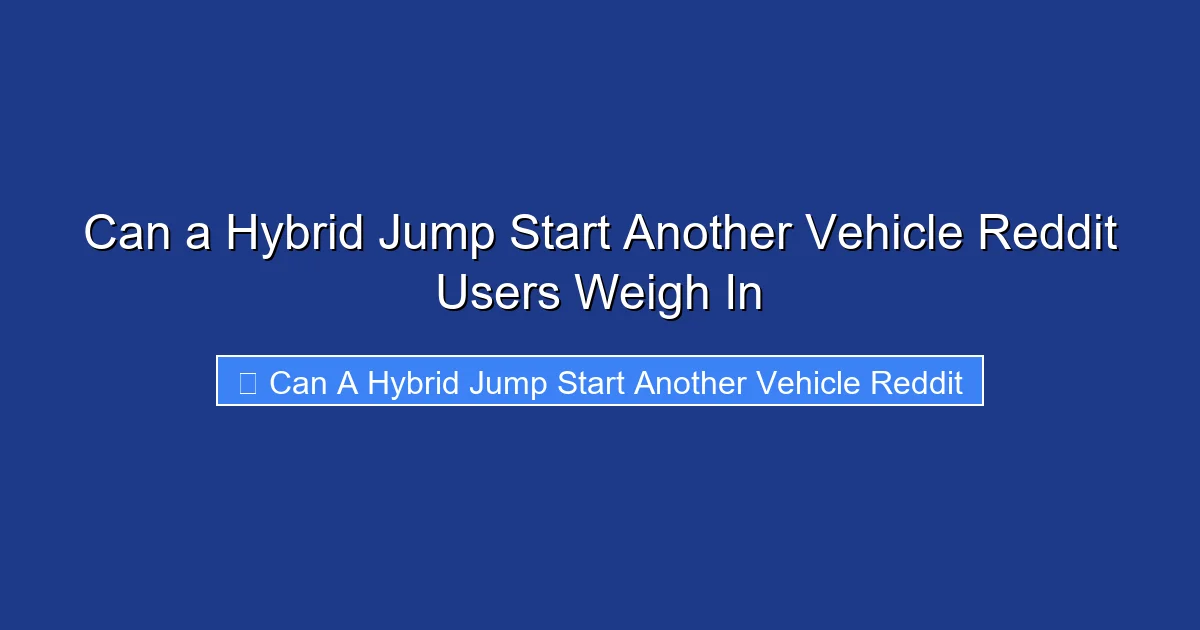 Can a Hybrid Jump Start Another Vehicle Reddit Users Weigh In

Can A Hybrid Jump Start Another Vehicle Reddit